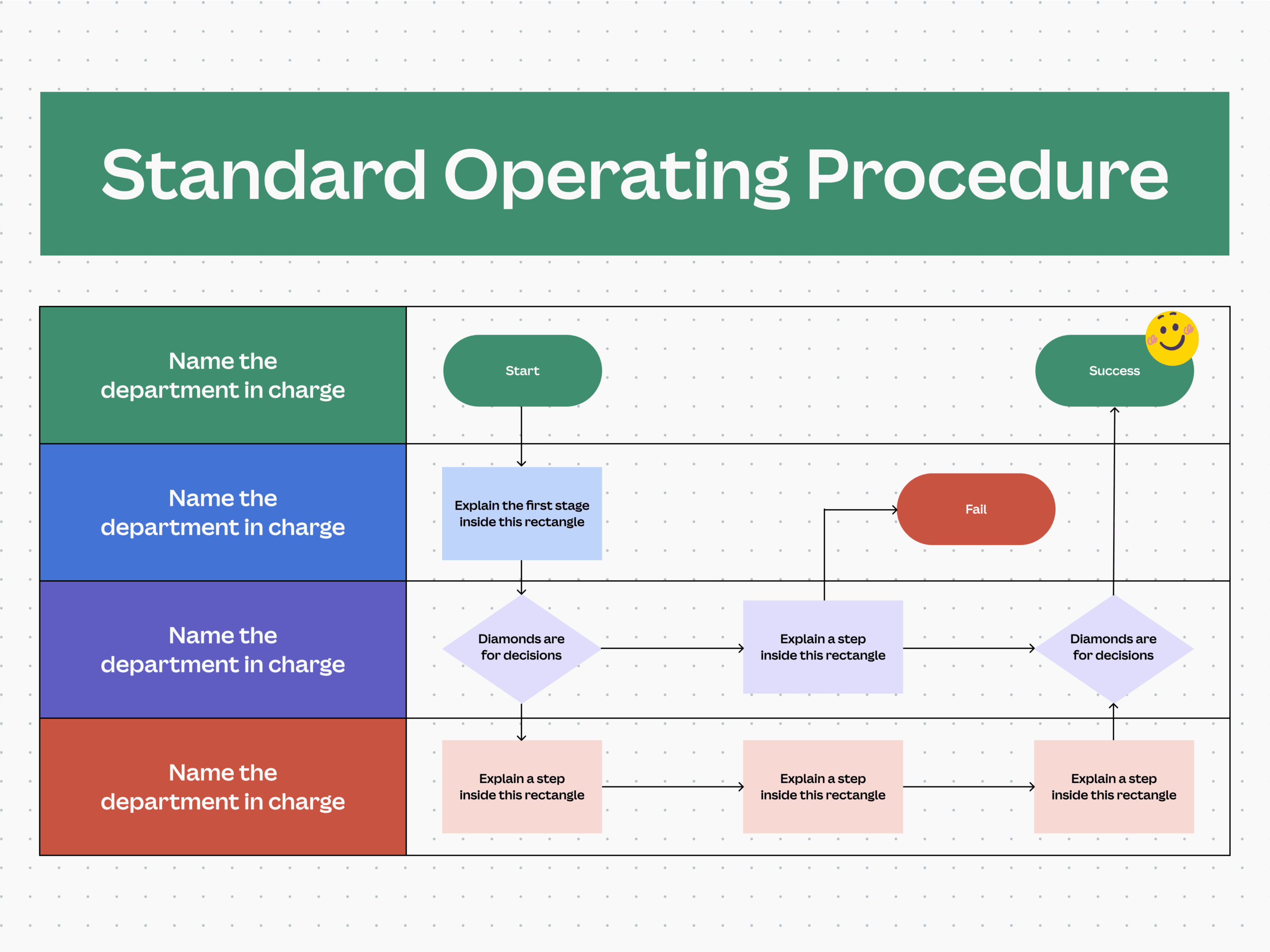 Standard Operating Procedure

Name the department in charge

Start

Success

Name the department in charge

Explain the first stage inside this rectangle

Fail

Name the department in charge

Diamonds are for decisions

Explain a step inside this rectangle

Diamonds are for decisions

Name the department in charge

Explain a step inside this rectangle

Explain a step inside this rectangle

Explain a step inside this rectangle